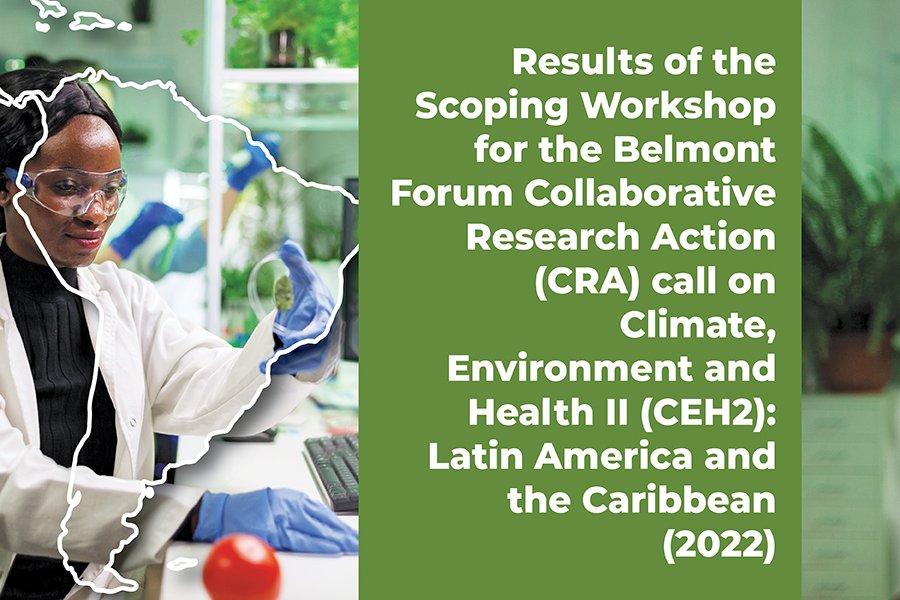 Results of the Scoping Workshop for the Belmont Forum Collaborative Research Action (CRA) call on Climate, Environment and Health II (CEH2): Latin America and the Caribbean (2022)